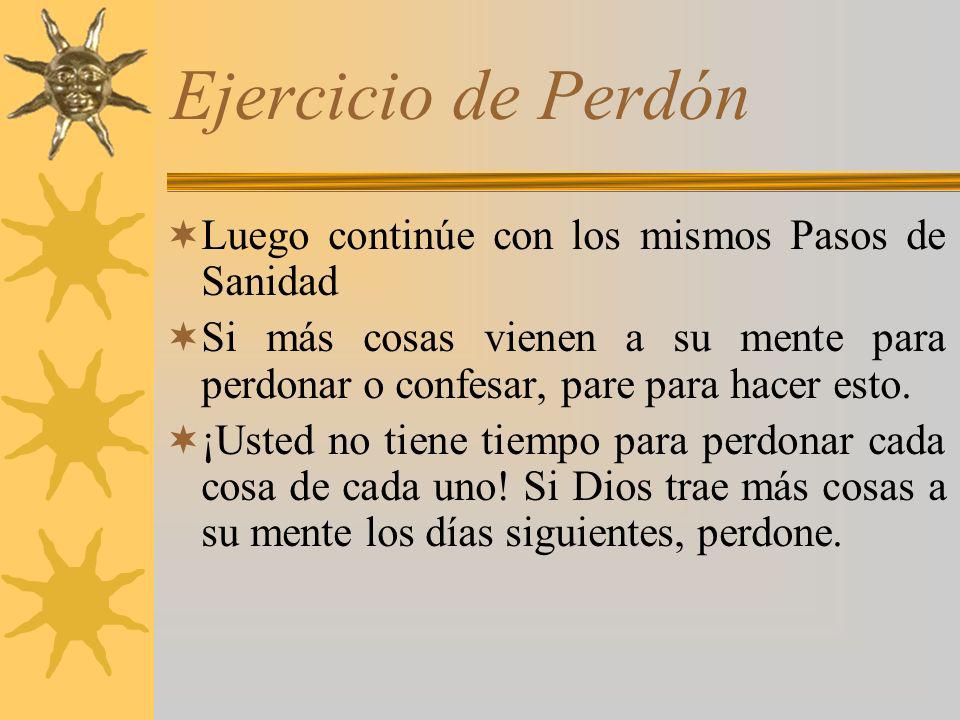 Ejercicio de Perdón

Luego continúe con los mismos Pasos de Sanidad

Si más cosas vienen a su mente para perdonar o confesar, pare para hacer esto.

¡Usted no tiene tiempo para perdonar cada cosa de cada uno! Si Dios trae más cosas a su mente los días siguientes, perdone.